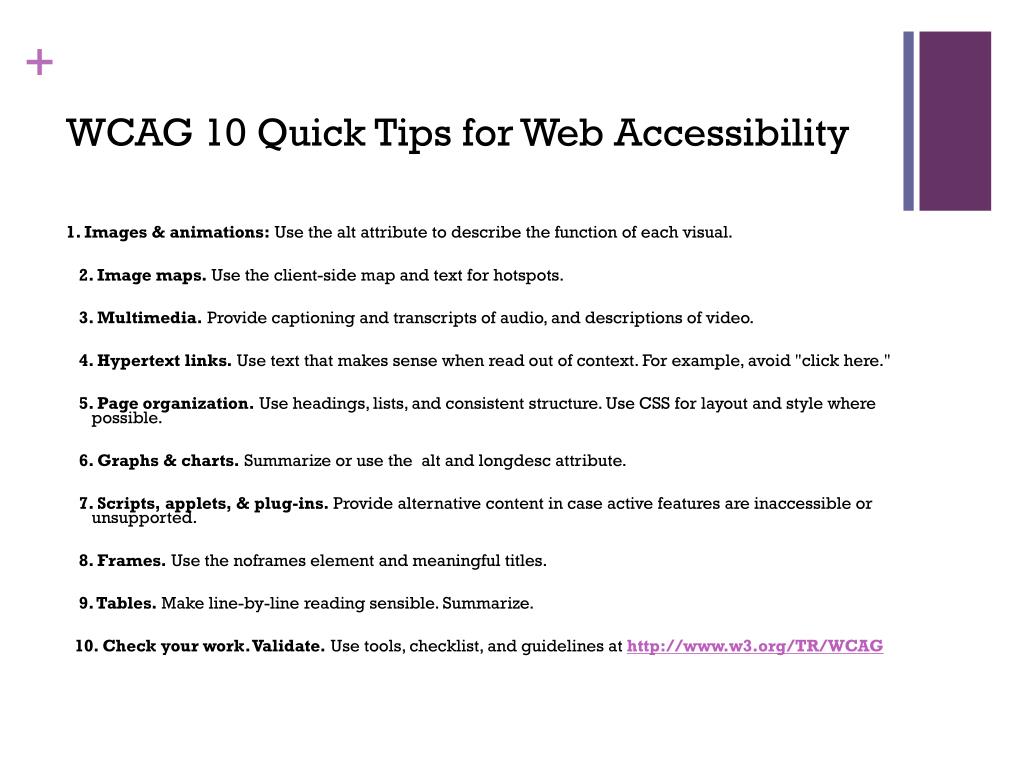 +

WCAG 10 Quick Tips for Web Accessibility

1. Images & animations: Use the alt attribute to describe the function of each visual.

2. Image maps. Use the client-side map and text for hotspots.

3. Multimedia. Provide captioning and transcripts of audio, and descriptions of video.

4. Hypertext links. Use text that makes sense when read out of context. For example, avoid "click here."

5. Page organization. Use headings, lists, and consistent structure. Use CSS for layout and style where possible.

6. Graphs & charts. Summarize or use the alt and longdesc attribute.

7. Scripts, applets, & plug-ins. Provide alternative content in case active features are inaccessible or unsupported.

8. Frames. Use the noframes element and meaningful titles.

9. Tables. Make line-by-line reading sensible. Summarize.

10. Check your work. Validate. Use tools, checklist, and guidelines at http://www.w3.org/TR/WCAG